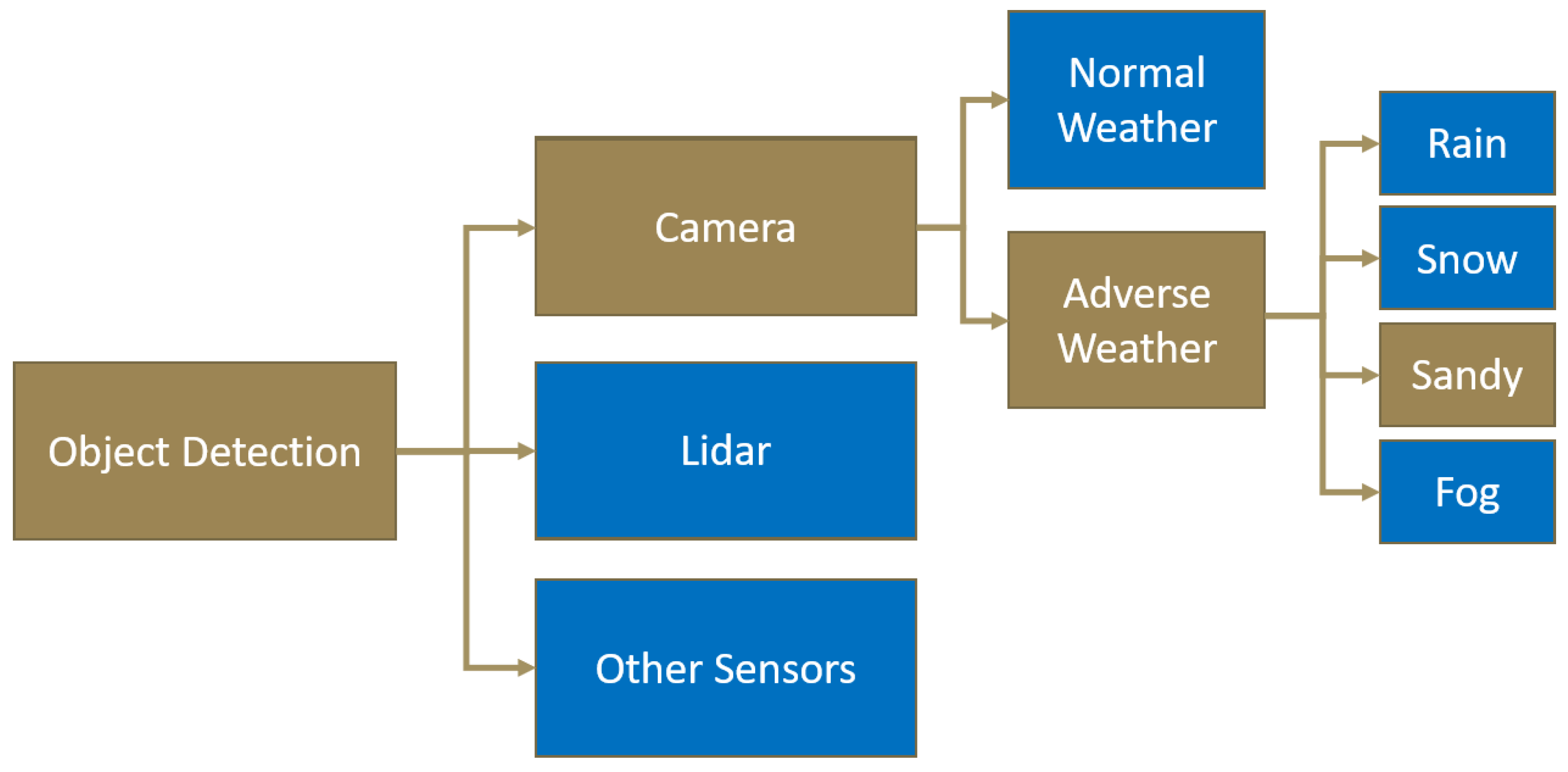 Object Detection

Camera

Lidar

Other Sensors

Normal Weather

Adverse Weather

Rain

Snow

Sandy

Fog